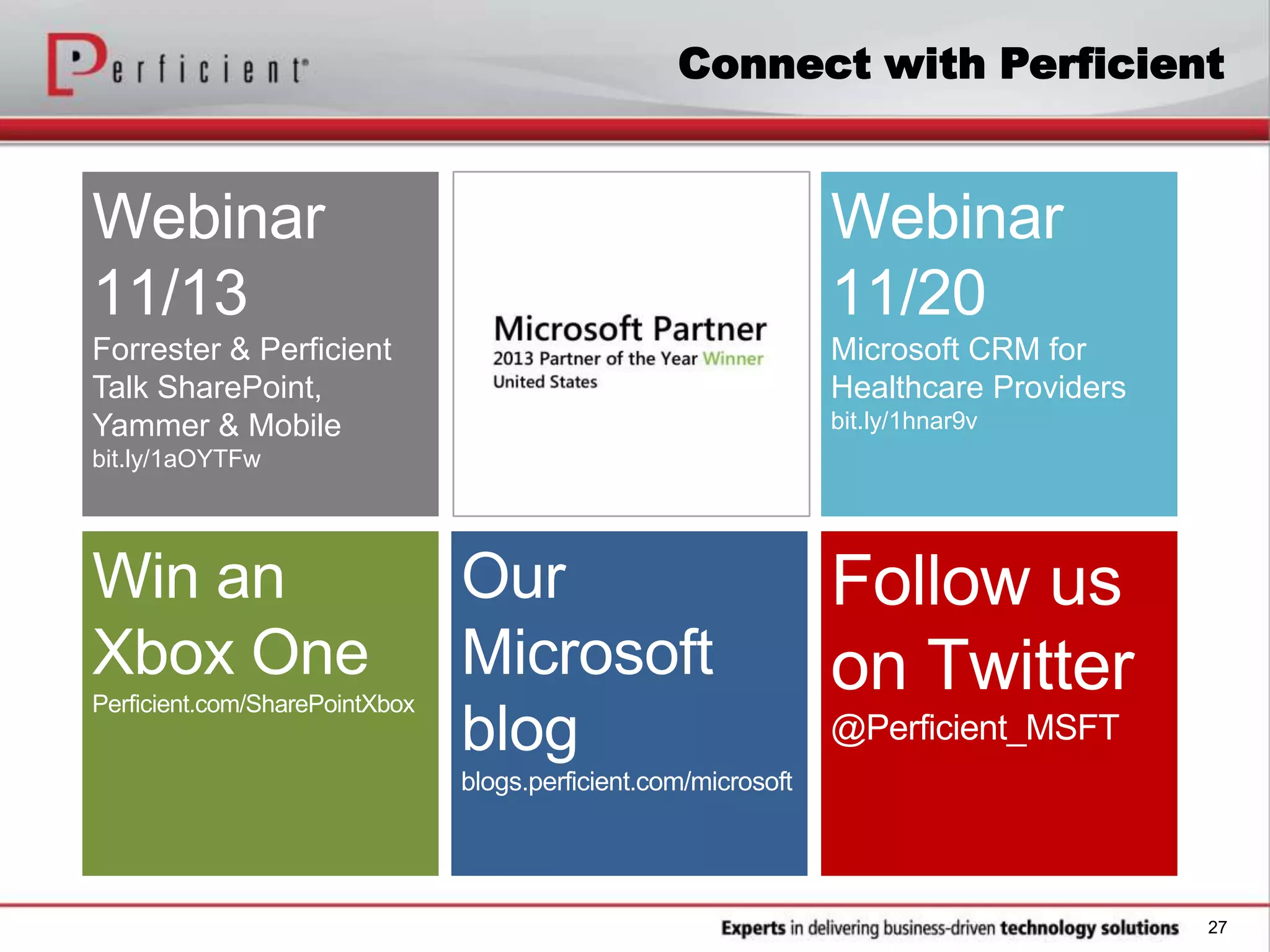 Perficient

Connect with Perficient

Webinar 11/13

Forrester & Perficient Talk SharePoint, Yammer & Mobile

bit.ly/1aOYTFw

Microsoft Partner

2013 Partner of the Year Winner

United States

Webinar 11/20

Microsoft CRM for Healthcare Providers

bit.ly/1hnar9v

Win an Xbox One

Perficient.com/SharePointXbox

Our Microsoft blog

blogs.perficient.com/microsoft

Follow us on Twitter

@Perficient_MSFT

Experts in delivering business-driven technology solutions

27